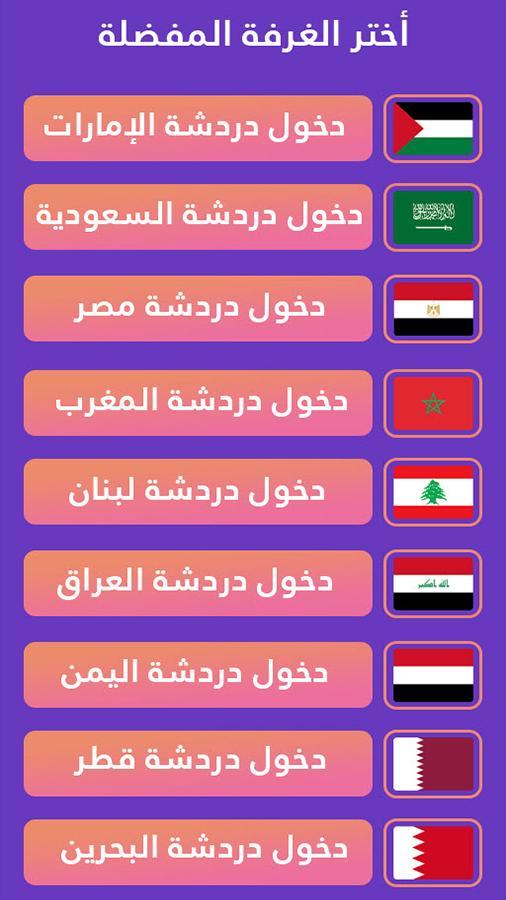 أختر الغرفة المفضلة

دخول دردشة الإمارات

دخول دردشة السعودية

دخول دردشة مصر

دخول دردشة المغرب

دخول دردشة لبنان

دخول دردشة العراق

دخول دردشة اليمن

دخول دردشة قطر

دخول دردشة البحرين